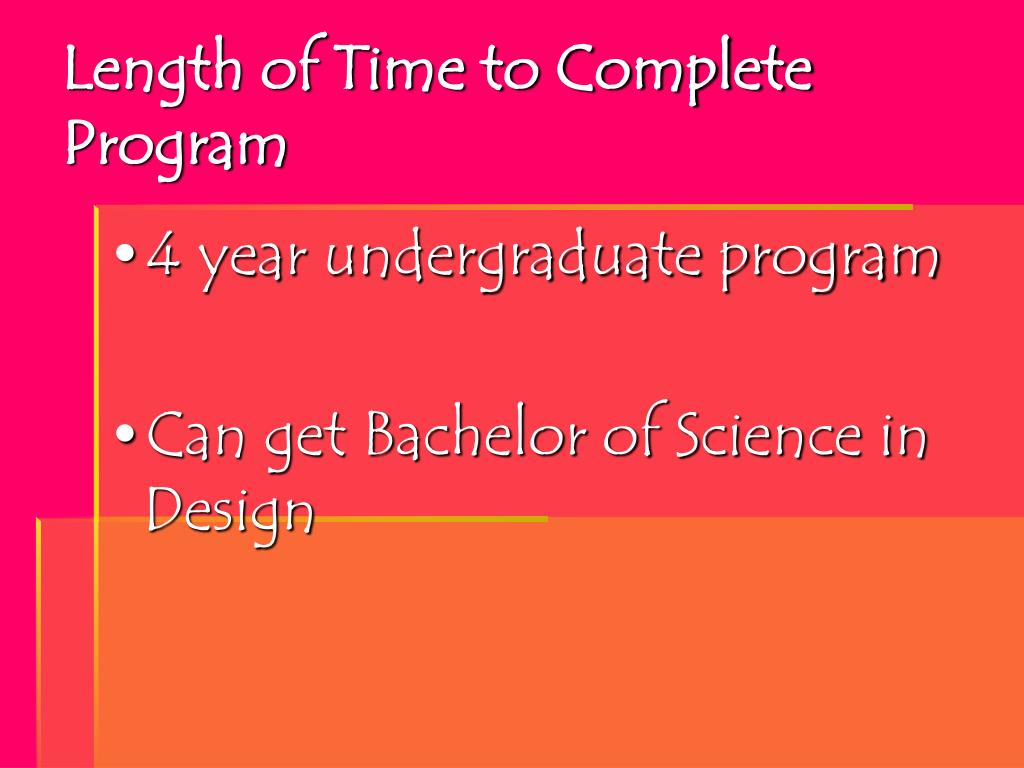 Length of Time to Complete Program

• 4 year undergraduate program

• Can get Bachelor of Science in Design